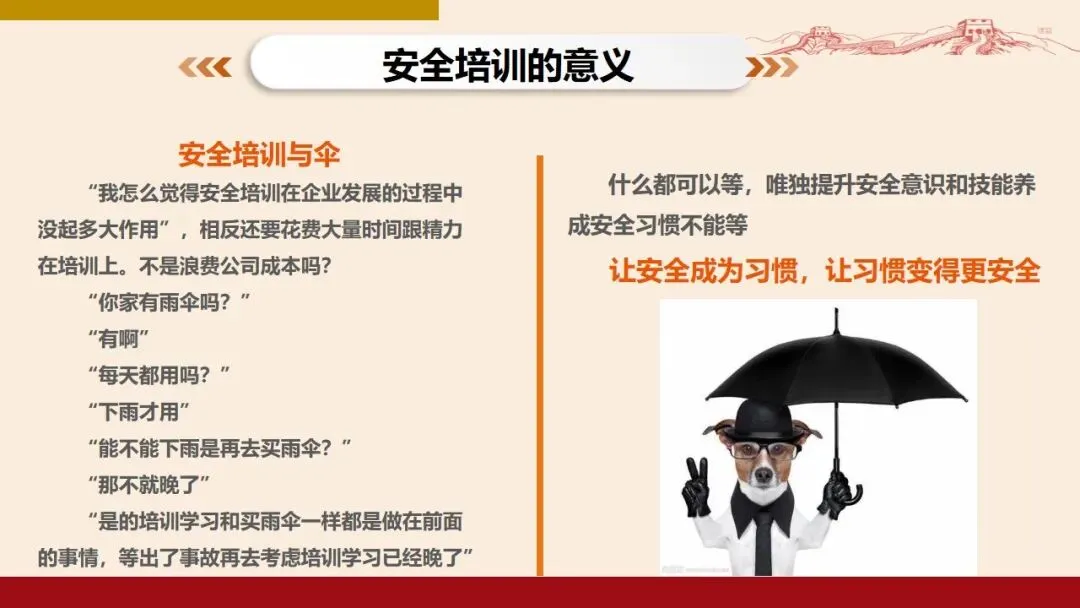 安全培训的意义

安全培训与伞

“我怎么觉得安全培训在企业发展的过程中没起多大作用”，相反还要花费大量时间跟精力在培训上。不是浪费公司成本吗?

“你家有雨伞吗？”

“有啊”

“每天都用吗？”

“下雨才用”

“能不能下雨是再去买雨伞？”

“那不就晚了”

“是的培训学习和买雨伞一样都是做在前面的事情，等出了事故再去考虑培训学习已经晚了”

什么都可以等，唯独提升安全意识和技能养成安全习惯不能等

让安全成为习惯，让习惯变得更安全